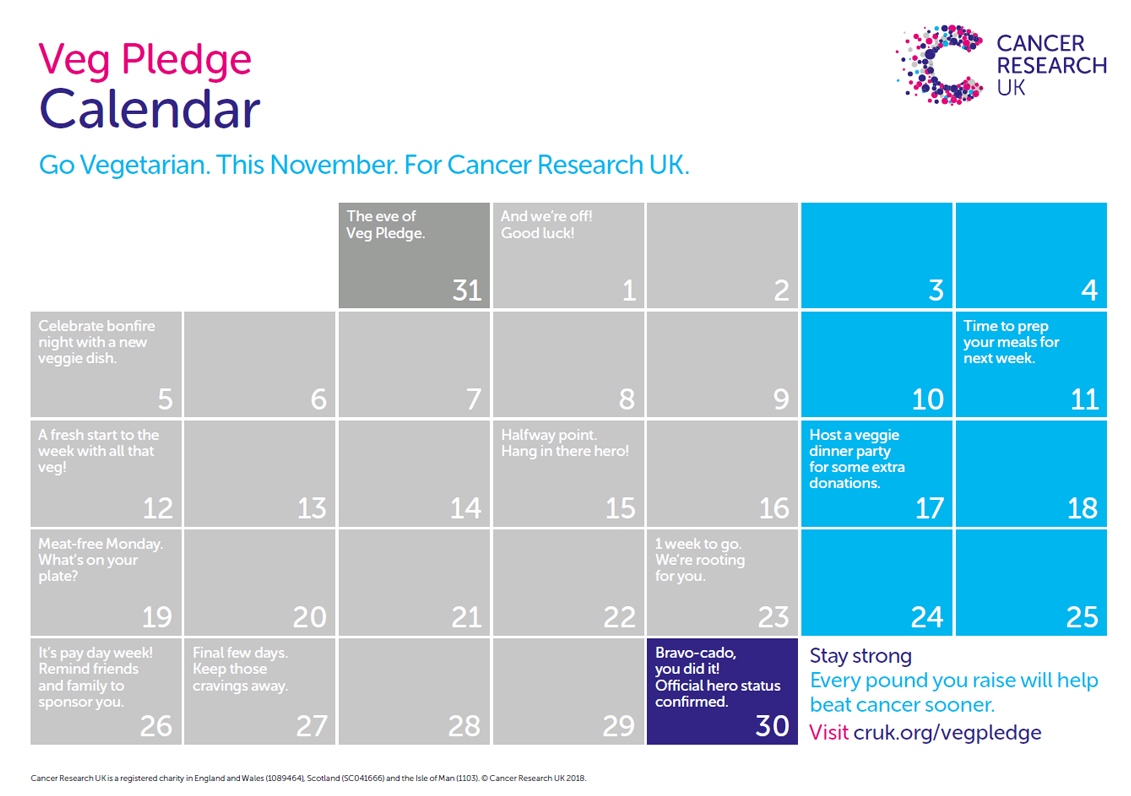 Veg Pledge
Calendar

CANCER RESEARCH UK

Go Vegetarian. This November. For Cancer Research UK.

| | | | | | | |
|---|---|---|---|---|---|---|
| | | The eve of Veg Pledge. 31 | And we're off! Good luck! 1 | 2 | 3 | 4 |
| Celebrate bonfire night with a new veggie dish. 5 | 6 | 7 | 8 | 9 | 10 | Time to prep your meals for next week. 11 |
| A fresh start to the week with all that veg! 12 | 13 | 14 | Halfway point. Hang in there hero! 15 | 16 | Host a veggie dinner party for some extra donations. 17 | 18 |
| Meat-free Monday. What's on your plate? 19 | 20 | 21 | 22 | 1 week to go. We're rooting for you. 23 | 24 | 25 |
| It's pay day week! Remind friends and family to sponsor you. 26 | Final few days. Keep those cravings away. 27 | 28 | 29 | Bravo-cado, you did it! Official hero status confirmed. 30 | | |

Stay strong
Every pound you raise will help beat cancer sooner.
Visit cruk.org/vegpledge

Cancer Research UK is a registered charity in England and Wales (1089464), Scotland (SC041666) and the Isle of Man (1103). © Cancer Research UK 2018.